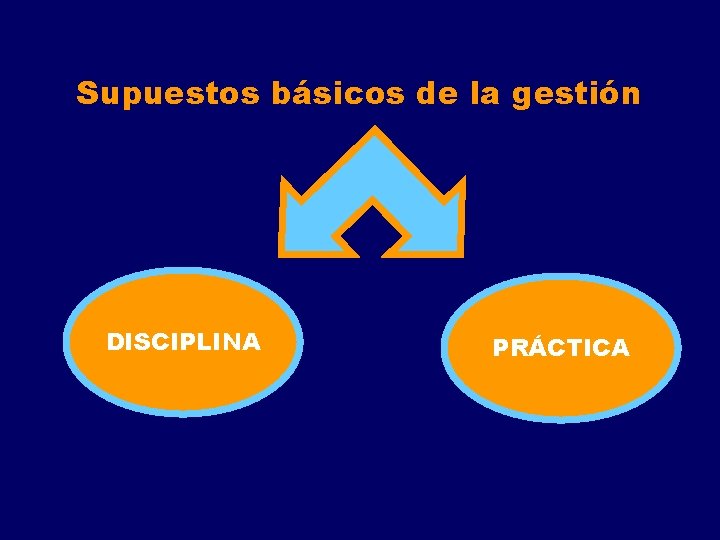 Supuestos básicos de la gestión

DISCIPLINA

PRÁCTICA